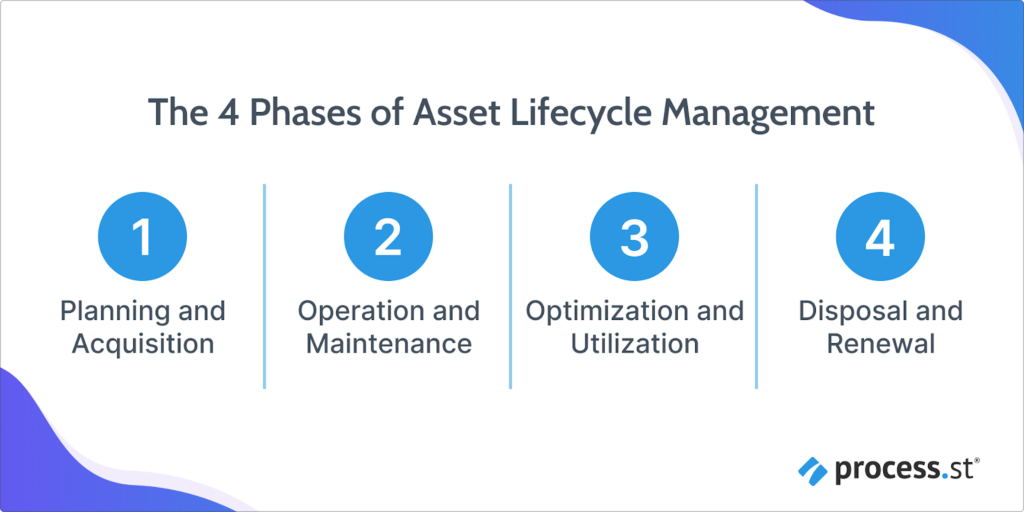 The 4 Phases of Asset Lifecycle Management

1
Planning and Acquisition

2
Operation and Maintenance

3
Optimization and Utilization

4
Disposal and Renewal

process.st®